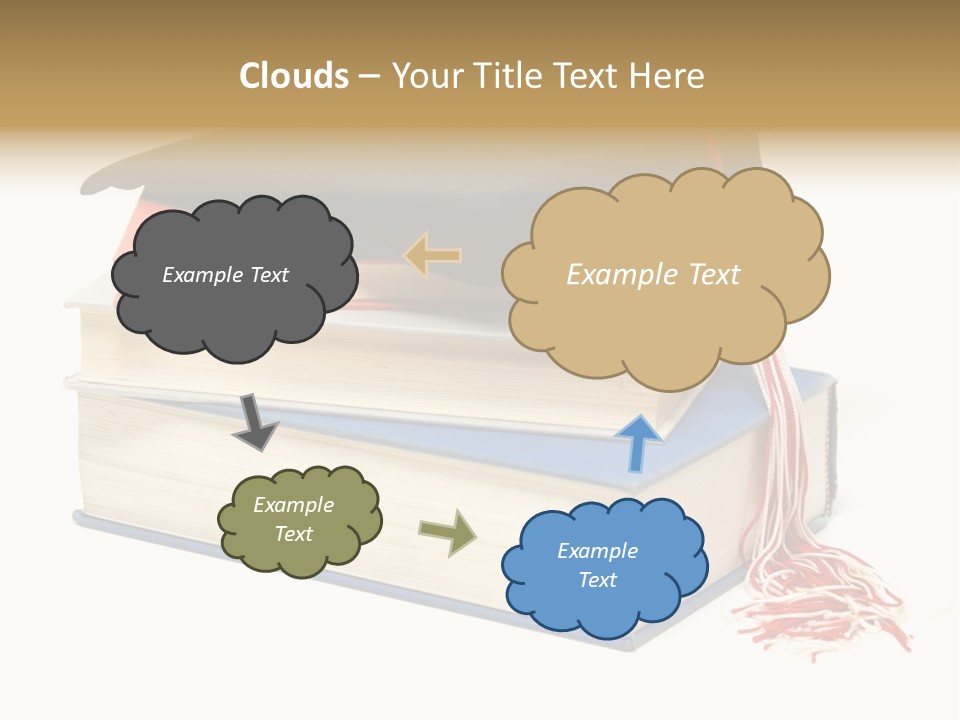 Clouds – Your Title Text Here

Example Text

Example Text

Example Text

Example Text